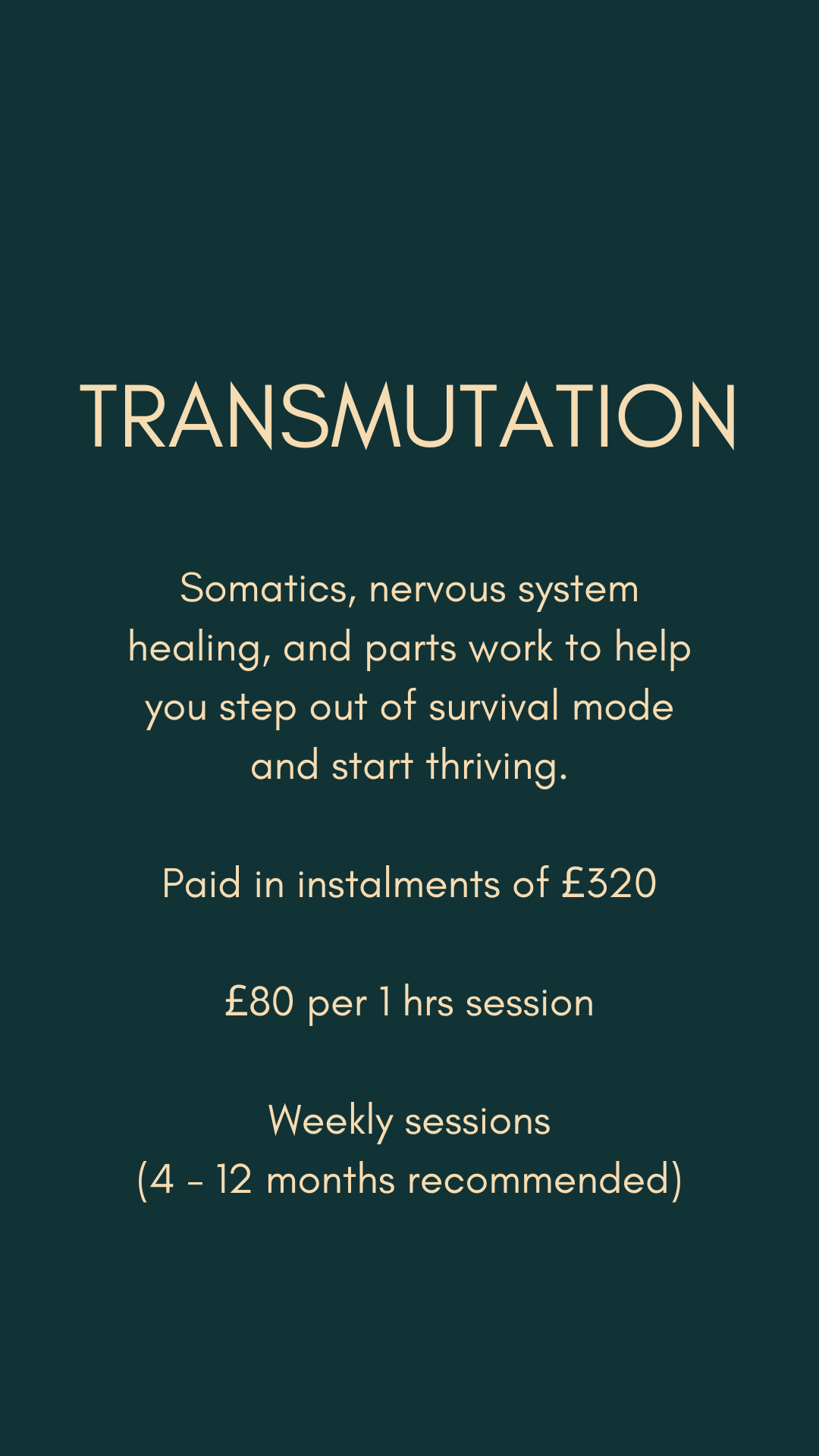 TRANSMUTATION

Somatics, nervous system healing, and parts work to help you step out of survival mode and start thriving.

Paid in instalments of £320

£80 per 1 hrs session

Weekly sessions
(4 - 12 months recommended)